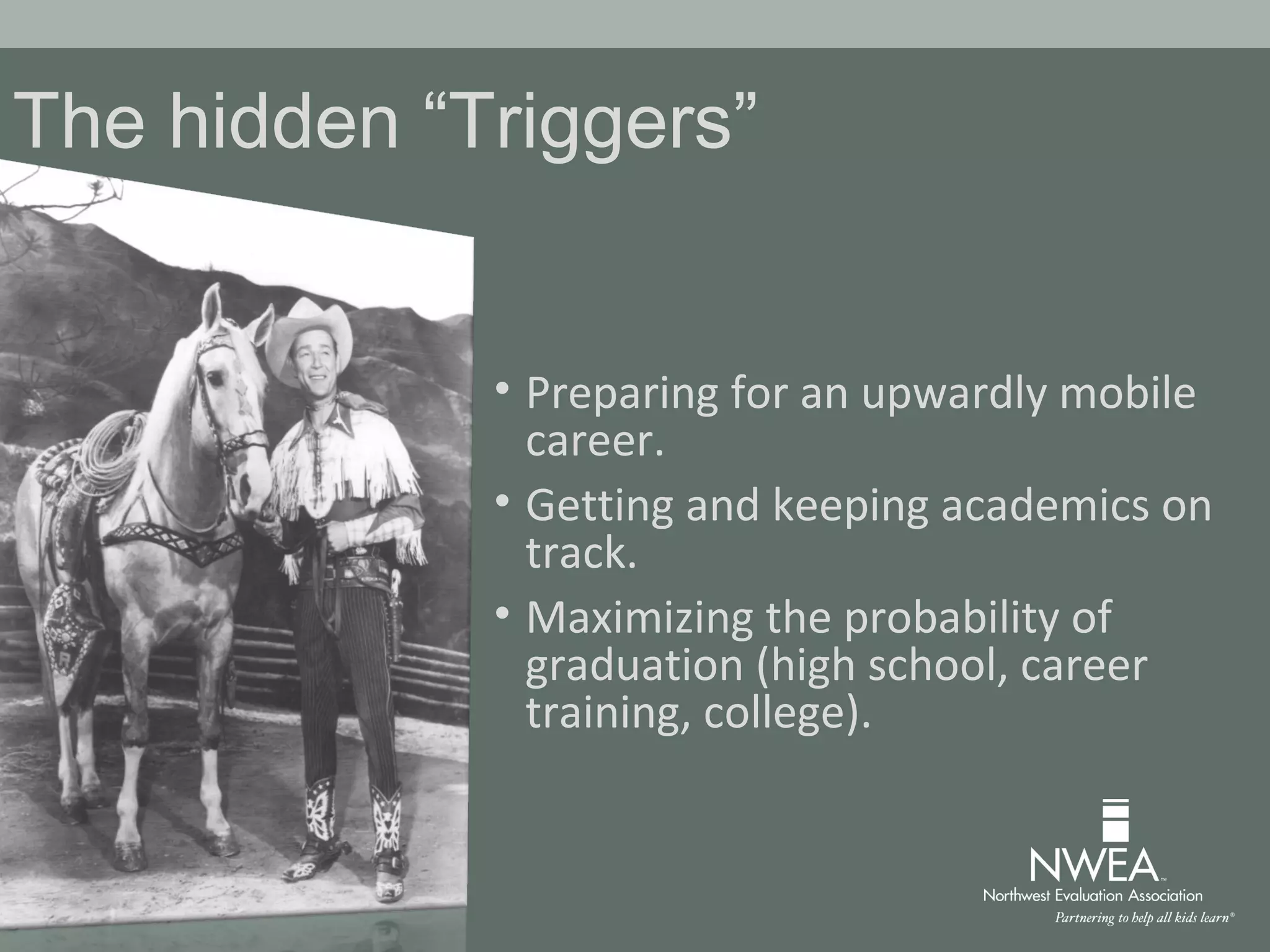 The hidden “Triggers”

• Preparing for an upwardly mobile career.
• Getting and keeping academics on track.
• Maximizing the probability of graduation (high school, career training, college).

NWEA™
Northwest Evaluation Association
Partnering to help all kids learn®